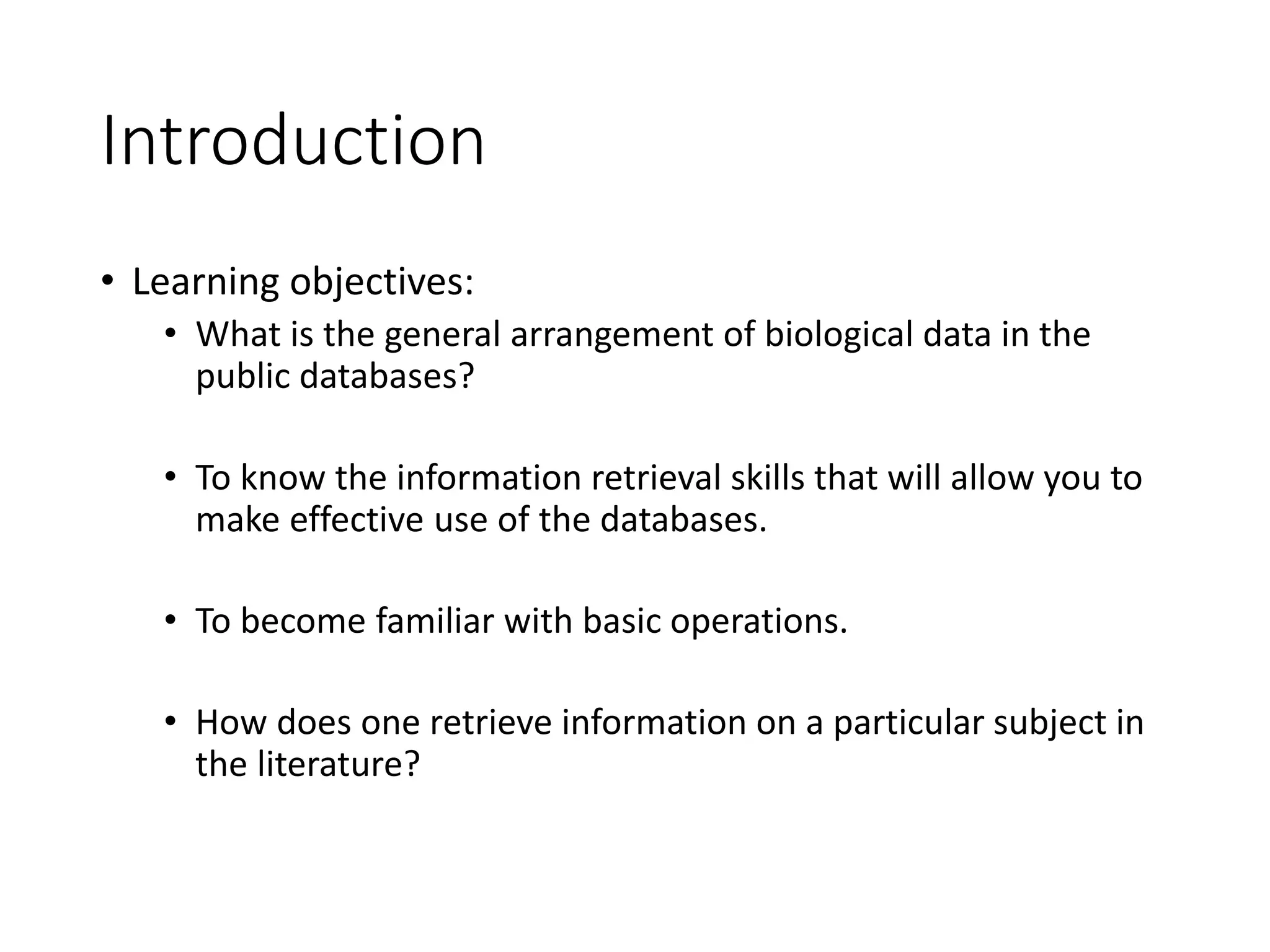 Introduction

• Learning objectives:
  • What is the general arrangement of biological data in the public databases?

  • To know the information retrieval skills that will allow you to make effective use of the databases.

  • To become familiar with basic operations.

  • How does one retrieve information on a particular subject in the literature?